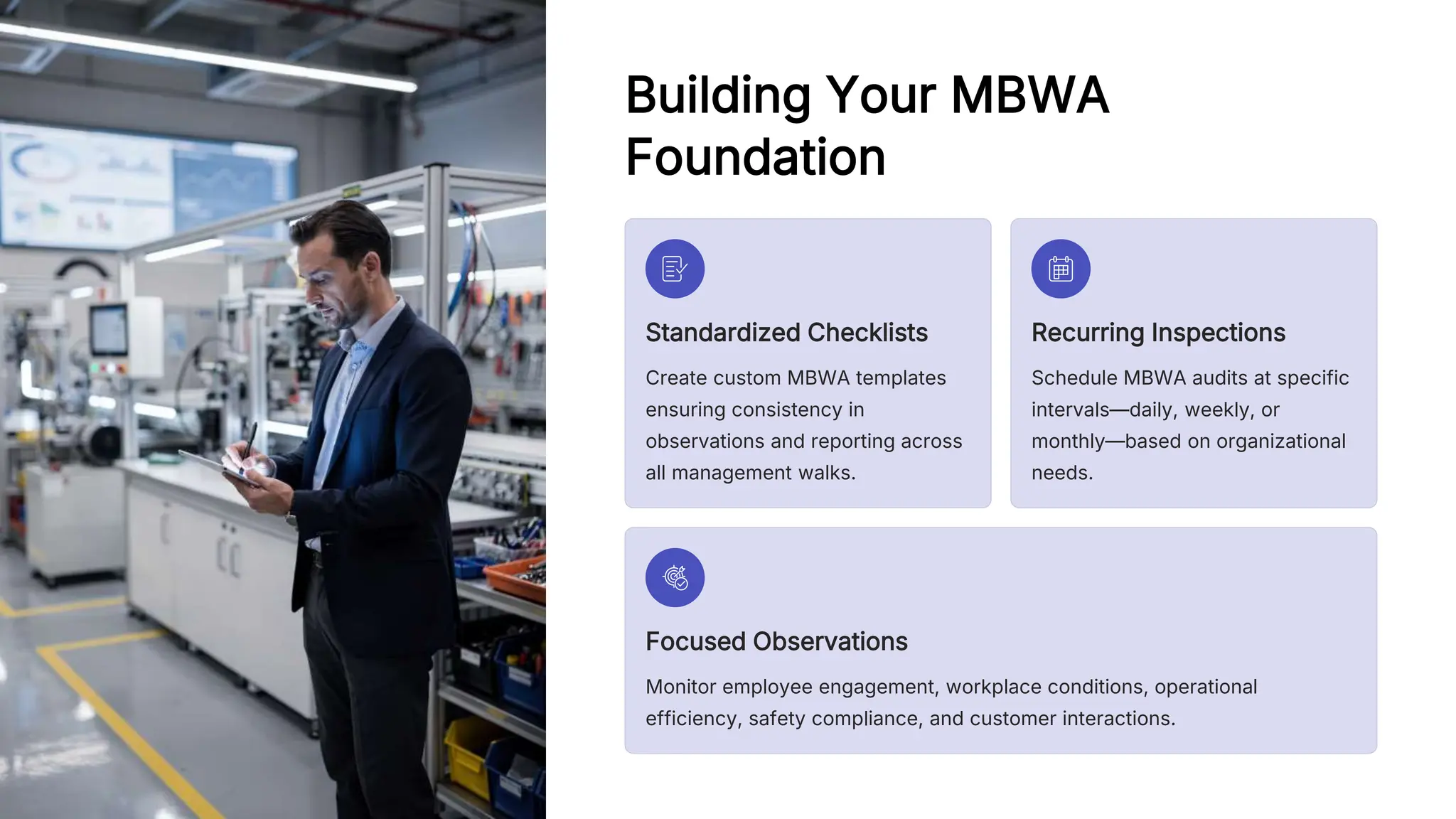 Building Your MBWA Foundation

Standardized Checklists

Create custom MBWA templates ensuring consistency in observations and reporting across all management walks.

Recurring Inspections

Schedule MBWA audits at specific intervals—daily, weekly, or monthly—based on organizational needs.

Focused Observations

Monitor employee engagement, workplace conditions, operational efficiency, safety compliance, and customer interactions.